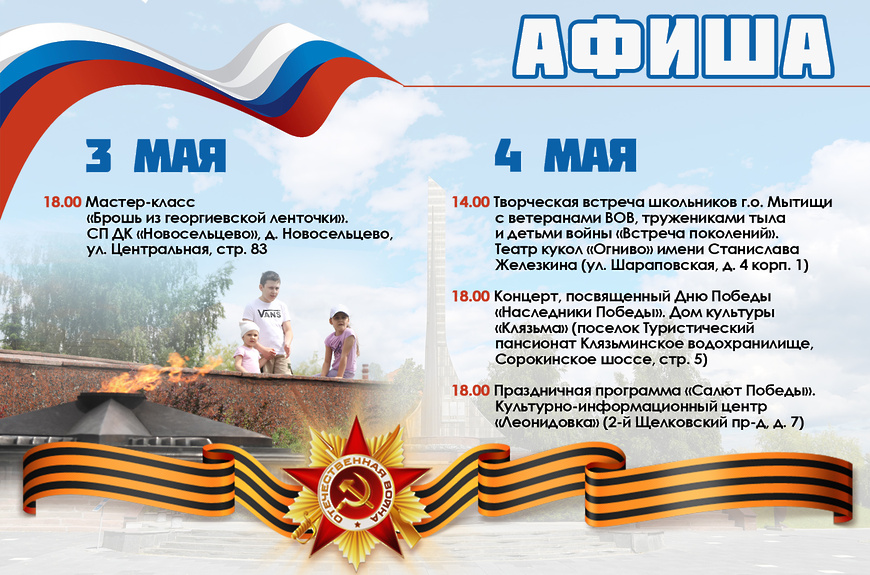 АФИША

3 МАЯ

18.00 Мастер-класс «Брошь из георгиевской ленточки». СП ДК «Новосельцево», д. Новосельцево, ул. Центральная, стр. 83

VANS

4 МАЯ

14.00 Творческая встреча школьников г.о. Мытищи с ветеранами ВОВ, тружениками тыла и детьми войны «Встреча поколений». Театр кукол «Огниво» имени Станислава Железкина (ул. Шараповская, д. 4 корп. 1)

18.00 Концерт, посвященный Дню Победы «Наследники Победы». Дом культуры «Клязьма» (поселок Туристический пансионат Клязьминское водохранилище, Сорокинское шоссе, стр. 5)

18.00 Праздничная программа «Салют Победы». Культурно-информационный центр «Леонидовка» (2-й Щелковский пр-д, д. 7)

ОТЕЧЕСТВЕННАЯ ВОЙНА